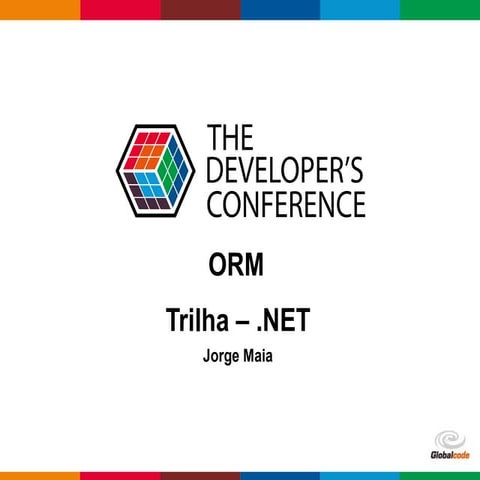 THE DEVELOPER'S CONFERENCE

ORM

Trilha – .NET

Jorge Maia

Globalcode